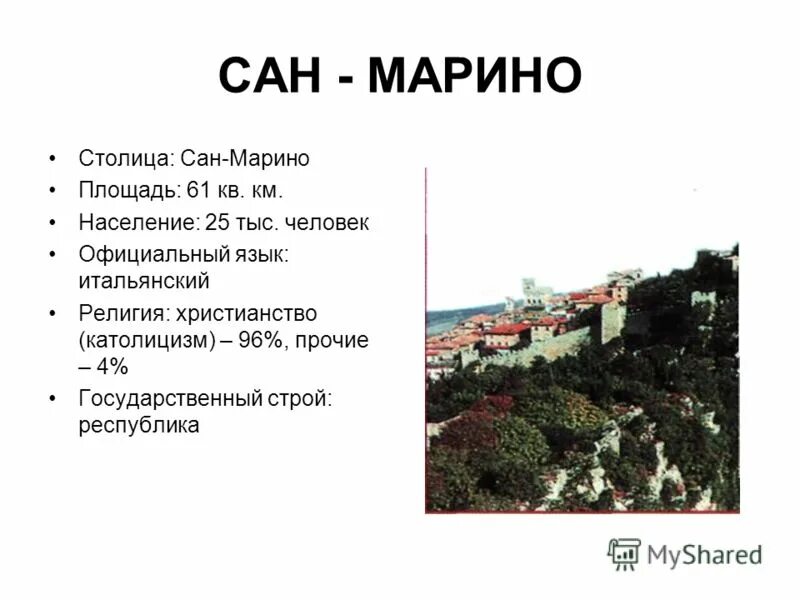 САН - МАРИНО

• Столица: Сан-Марино
• Площадь: 61 кв. км.
• Население: 25 тыс. человек
• Официальный язык: итальянский
• Религия: христианство (католицизм) – 96%, прочие – 4%
• Государственный строй: республика

MyShared